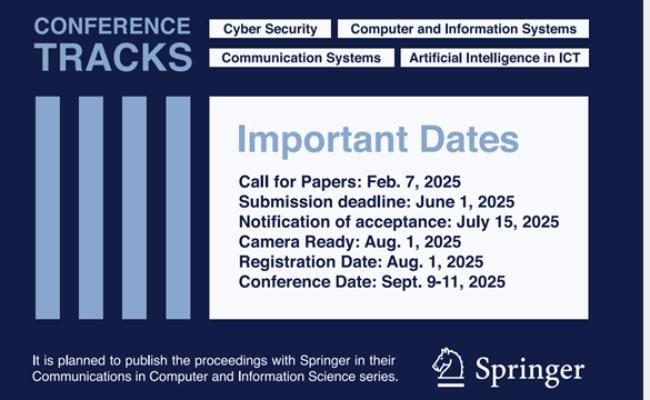 CONFERENCE TRACKS

Cyber Security

Computer and Information Systems

Communication Systems

Artificial Intelligence in ICT

Important Dates

Call for Papers: Feb. 7, 2025
Submission deadline: June 1, 2025
Notification of acceptance: July 15, 2025
Camera Ready: Aug. 1, 2025
Registration Date: Aug. 1, 2025
Conference Date: Sept. 9-11, 2025

It is planned to publish the proceedings with Springer in their Communications in Computer and Information Science series.

Springer